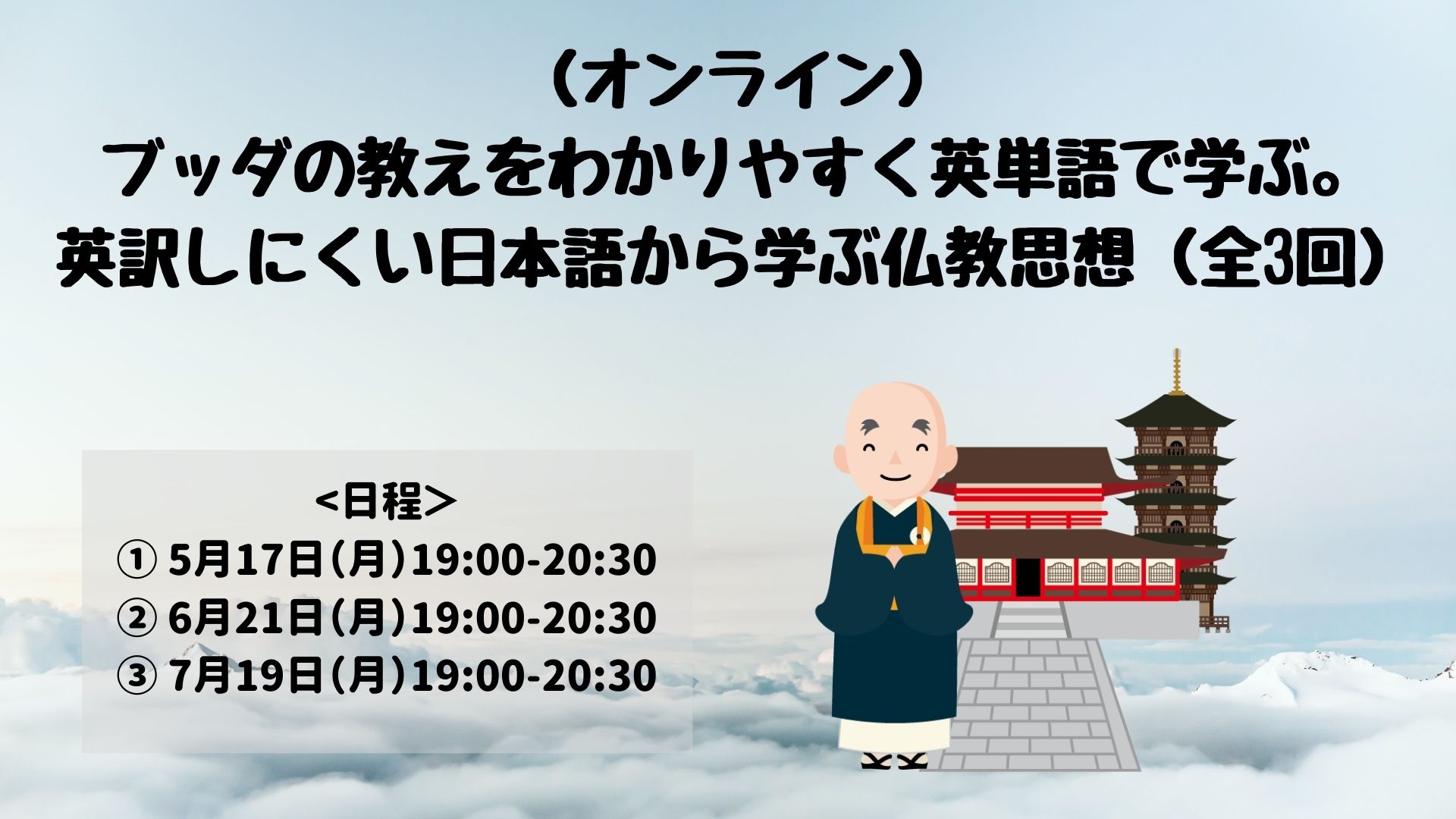 （オンライン）
ブッダの教えをわかりやすく英単語で学ぶ。
英訳しにくい日本語から学ぶ仏教思想（全3回）

<日程>
① 5月17日（月）19:00-20:30
② 6月21日（月）19:00-20:30
③ 7月19日（月）19:00-20:30